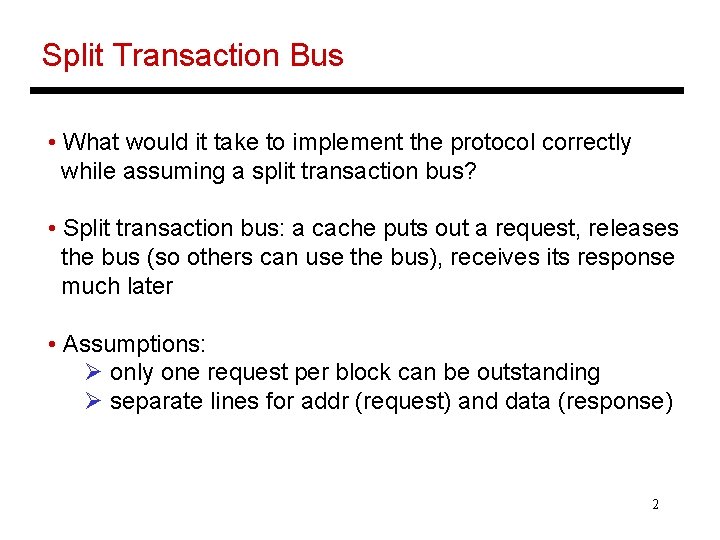 Split Transaction Bus

• What would it take to implement the protocol correctly while assuming a split transaction bus?

• Split transaction bus: a cache puts out a request, releases the bus (so others can use the bus), receives its response much later

• Assumptions:
➢ only one request per block can be outstanding
➢ separate lines for addr (request) and data (response)

2